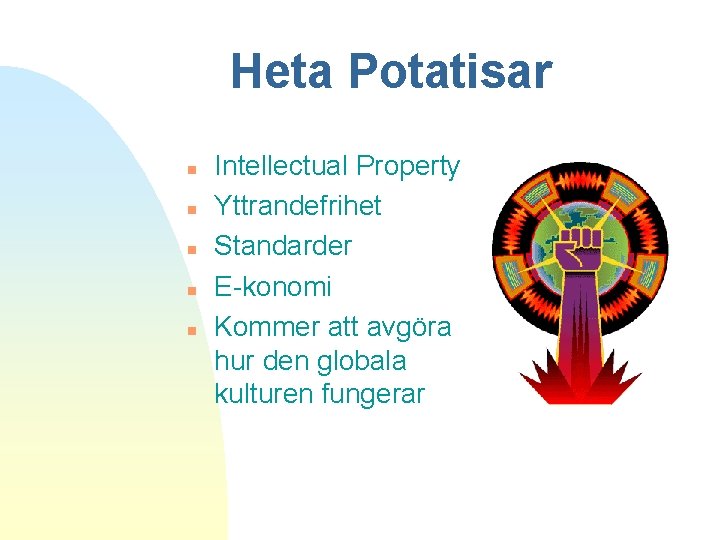 Heta Potatisar

- Intellectual Property
- Yttrandefrihet
- Standarder
- E-konomi
- Kommer att avgöra hur den globala kulturen fungerar